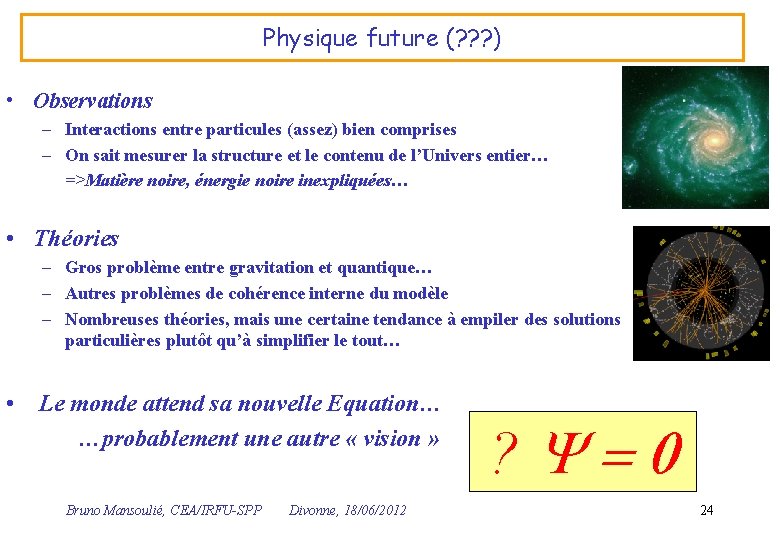 Physique future (???)

• Observations
– Interactions entre particules (assez) bien comprises
– On sait mesurer la structure et le contenu de l'Univers entier…
=>Matière noire, énergie noire inexpliquées…

• Théories
– Gros problème entre gravitation et quantique…
– Autres problèmes de cohérence interne du modèle
– Nombreuses théories, mais une certaine tendance à empiler des solutions particulières plutôt qu'à simplifier le tout…

• Le monde attend sa nouvelle Equation…
…probablement une autre « vision »

$? \ \Psi = 0$

Bruno Mansoulié, CEA/IRFU-SPP Divonne, 18/06/2012 24